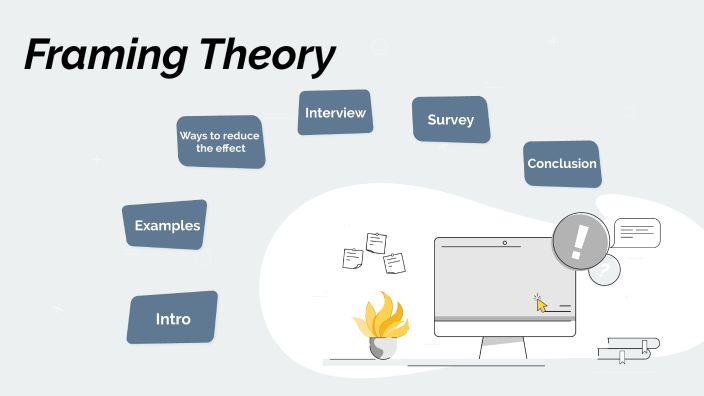 Framing Theory

Intro

Examples

Ways to reduce the effect

Interview

Survey

Conclusion

!

?